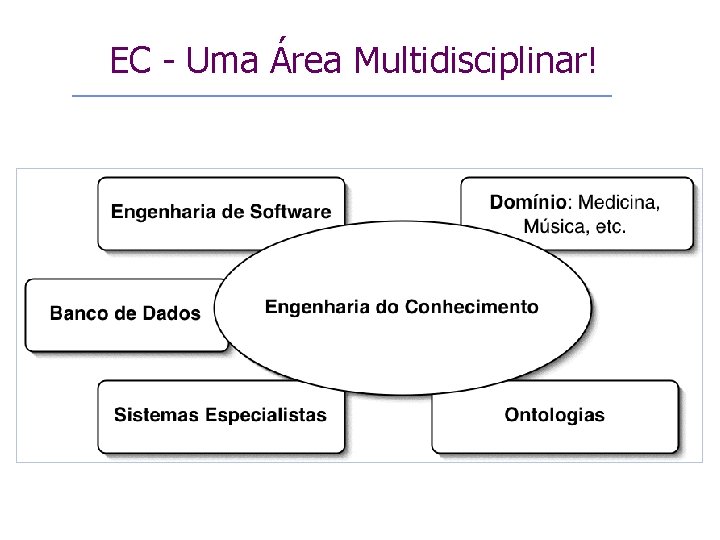 EC - Uma Área Multidisciplinar!

Engenharia de Software

Domínio: Medicina, Música, etc.

Banco de Dados

Engenharia do Conhecimento

Sistemas Especialistas

Ontologias